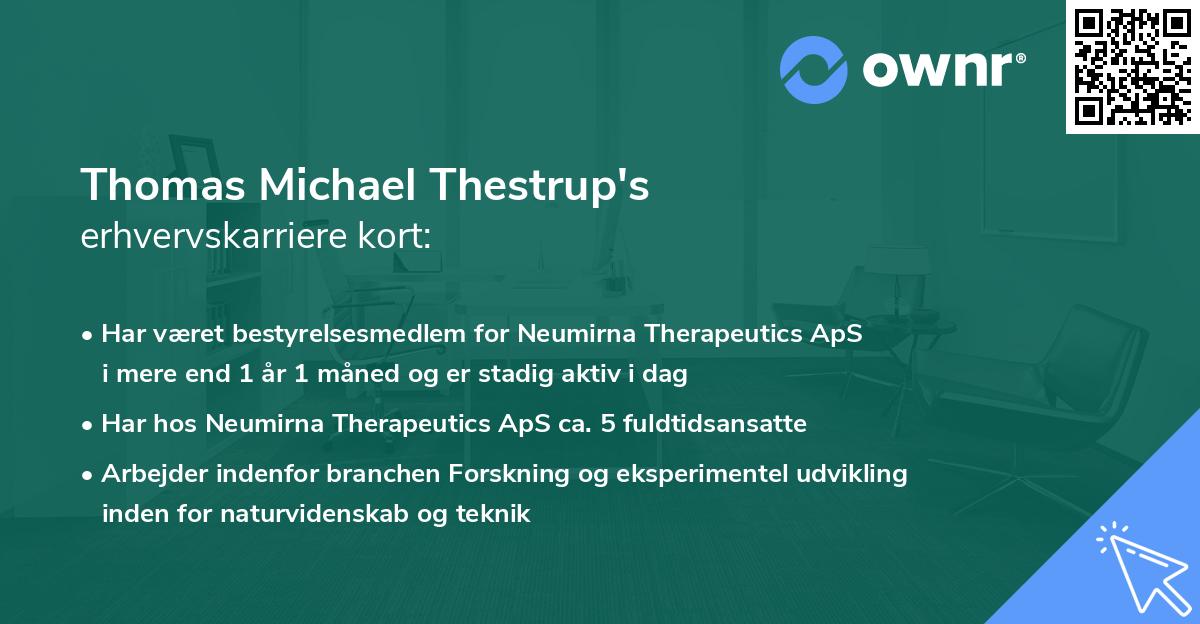 ownr®

Thomas Michael Thestrup's
erhvervskarriere kort:

• Har været bestyrelsesmedlem for Neumirna Therapeutics ApS i mere end 1 år 1 måned og er stadig aktiv i dag

• Har hos Neumirna Therapeutics ApS ca. 5 fuldtidsansatte

• Arbejder indenfor branchen Forskning og eksperimentel udvikling inden for naturvidenskab og teknik